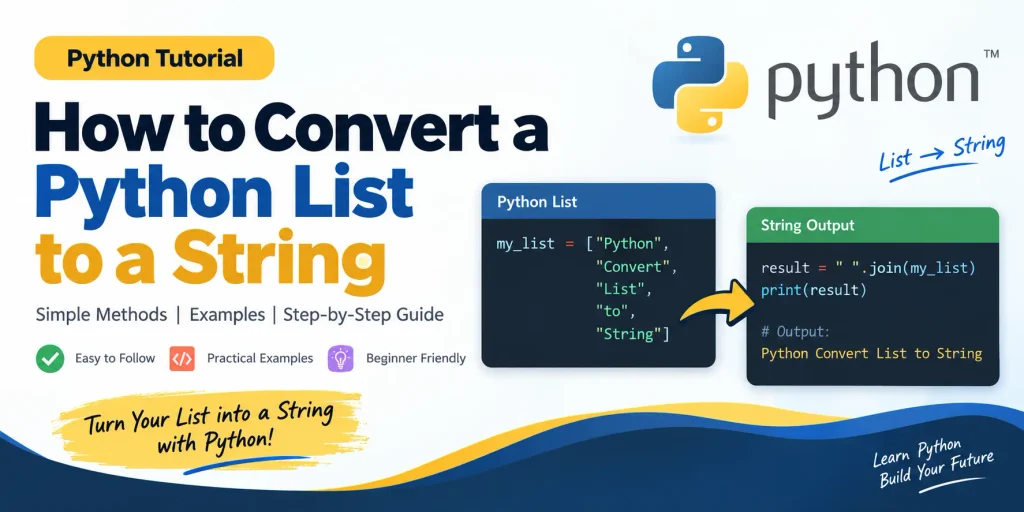 Python Tutorial

How to Convert a Python List to a String

Simple Methods | Examples | Step-by-Step Guide

Easy to Follow
Practical Examples
Beginner Friendly

Turn Your List into a String with Python!

python™

List → String

Python List

my_list = ["Python",
           "Convert",
           "List",
           "to",
           "String"]

String Output

result = " ".join(my_list)
print(result)

# Output:
Python Convert List to String

Learn Python
Build Your Future